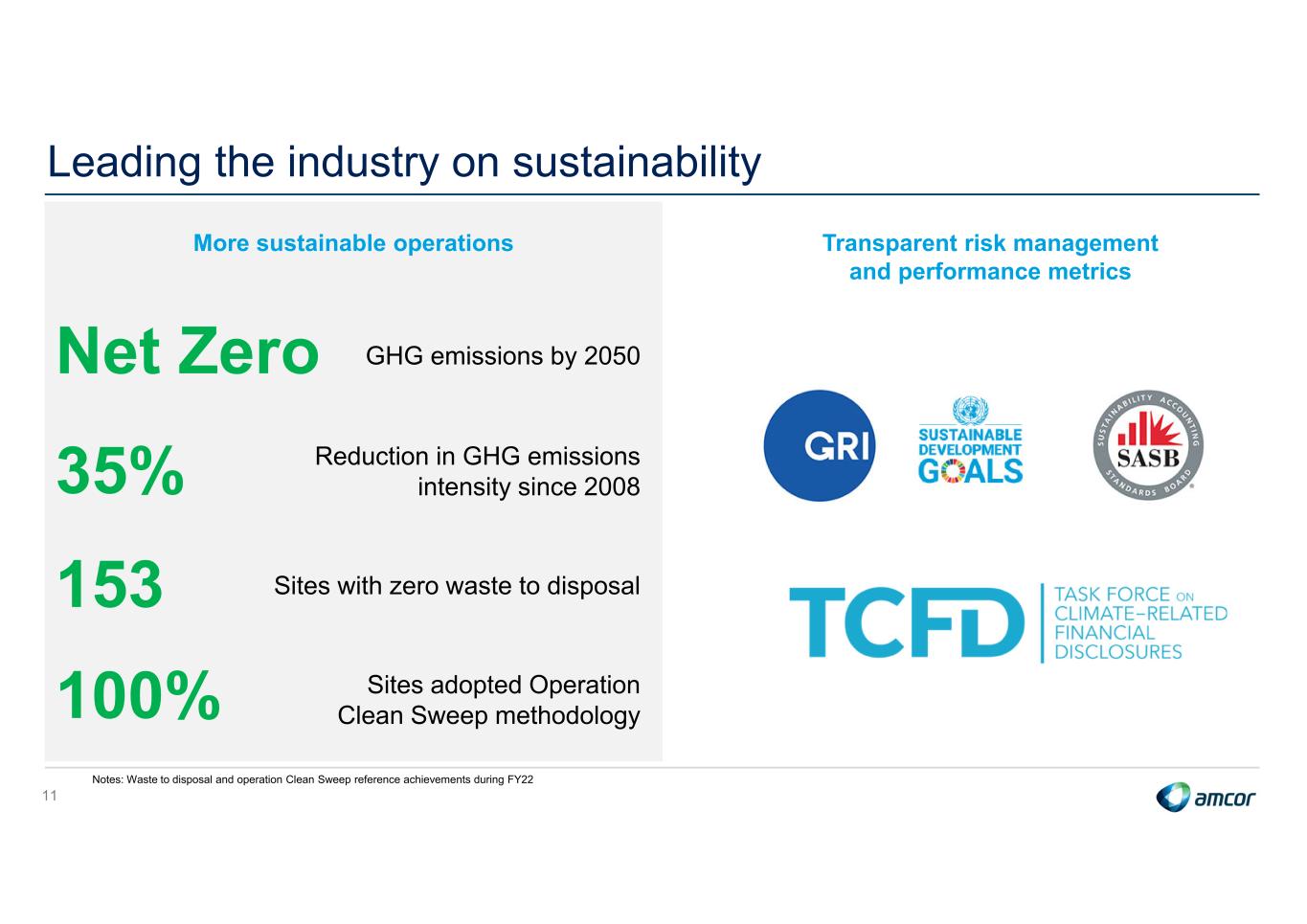 Leading the industry on sustainability

More sustainable operations

Net Zero GHG emissions by 2050

35% Reduction in GHG emissions intensity since 2008

153 Sites with zero waste to disposal

100% Sites adopted Operation Clean Sweep methodology

Transparent risk management and performance metrics

GRI

SUSTAINABLE DEVELOPMENT GOALS

SUSTAINABILITY ACCOUNTING STANDARDS BOARD SASB

TCFD TASK FORCE ON CLIMATE-RELATED FINANCIAL DISCLOSURES

Notes: Waste to disposal and operation Clean Sweep reference achievements during FY22

11

amcor